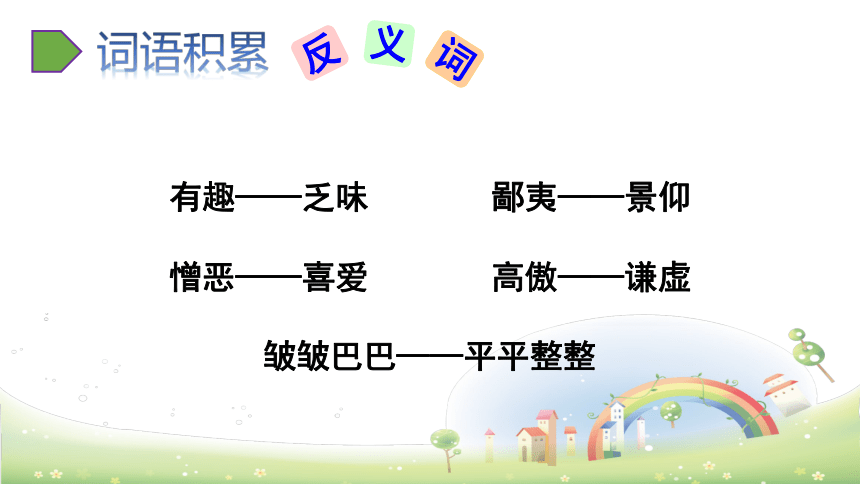 词语积累 反义词

有趣——乏味　　鄙夷——景仰

憎恶——喜爱　　高傲——谦虚

皱皱巴巴——平平整整